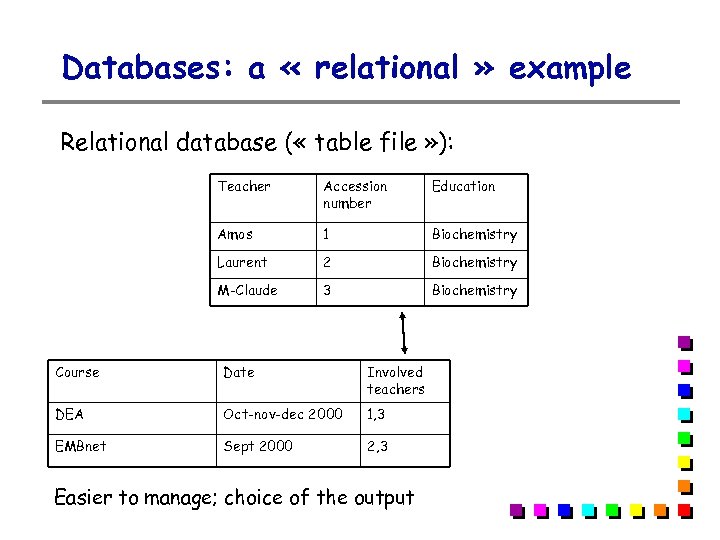 Databases: a « relational » example

Relational database (« table file »):

| Teacher | Accession number | Education |
|---|---|---|
| Amos | 1 | Biochemistry |
| Laurent | 2 | Biochemistry |
| M-Claude | 3 | Biochemistry |

| Course | Date | Involved teachers |
|---|---|---|
| DEA | Oct-nov-dec 2000 | 1,3 |
| EMBnet | Sept 2000 | 2,3 |

Easier to manage; choice of the output